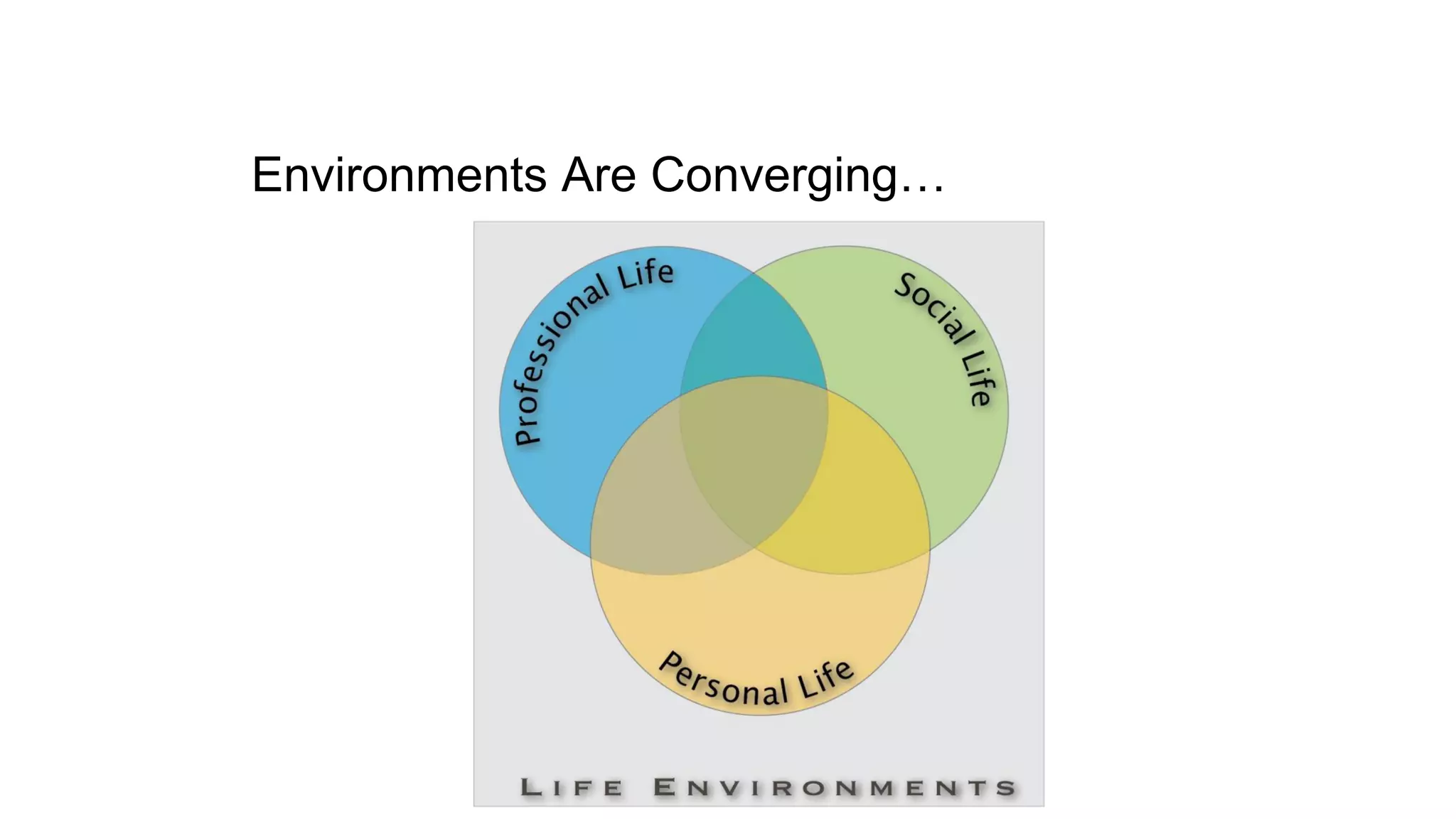 Environments Are Converging…

Professional Life

Social Life

Personal Life

LIFE ENVIRONMENTS